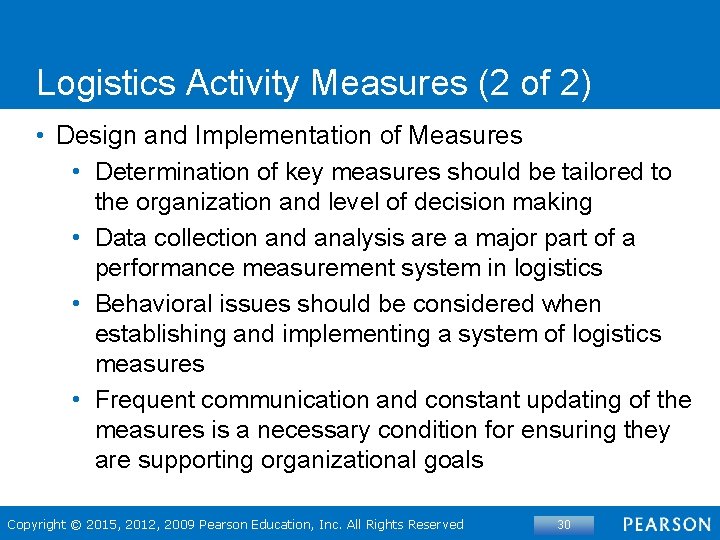 Logistics Activity Measures (2 of 2)

• Design and Implementation of Measures

• Determination of key measures should be tailored to the organization and level of decision making

• Data collection and analysis are a major part of a performance measurement system in logistics

• Behavioral issues should be considered when establishing and implementing a system of logistics measures

• Frequent communication and constant updating of the measures is a necessary condition for ensuring they are supporting organizational goals

Copyright © 2015, 2012, 2009 Pearson Education, Inc. All Rights Reserved

30

PEARSON